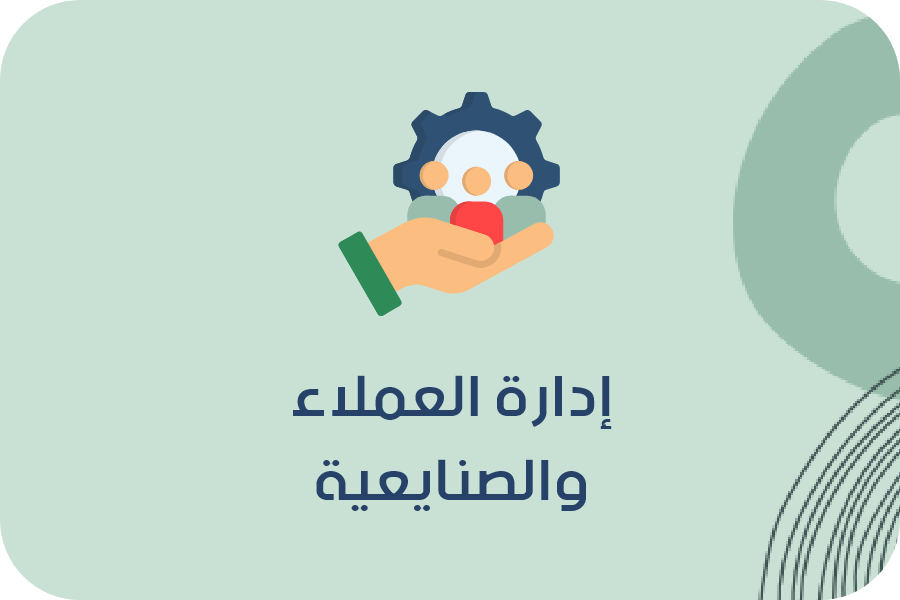 إدارة العملاء
والصنايعية